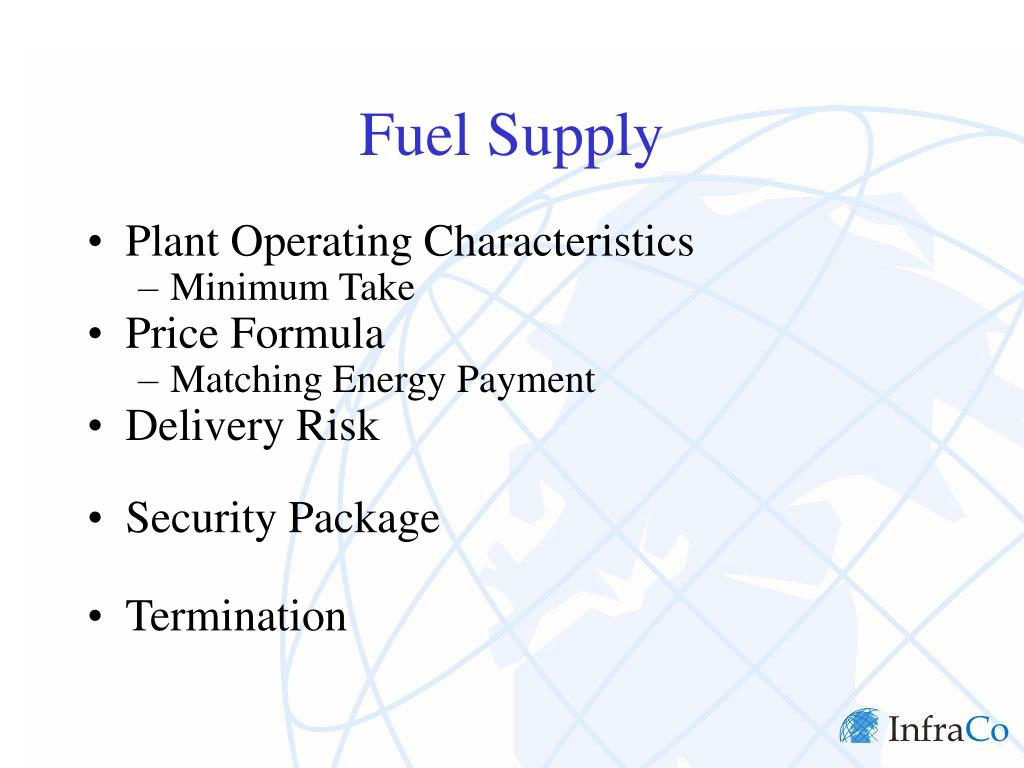 Fuel Supply

• Plant Operating Characteristics
– Minimum Take
• Price Formula
– Matching Energy Payment
• Delivery Risk

• Security Package

• Termination

InfraCo